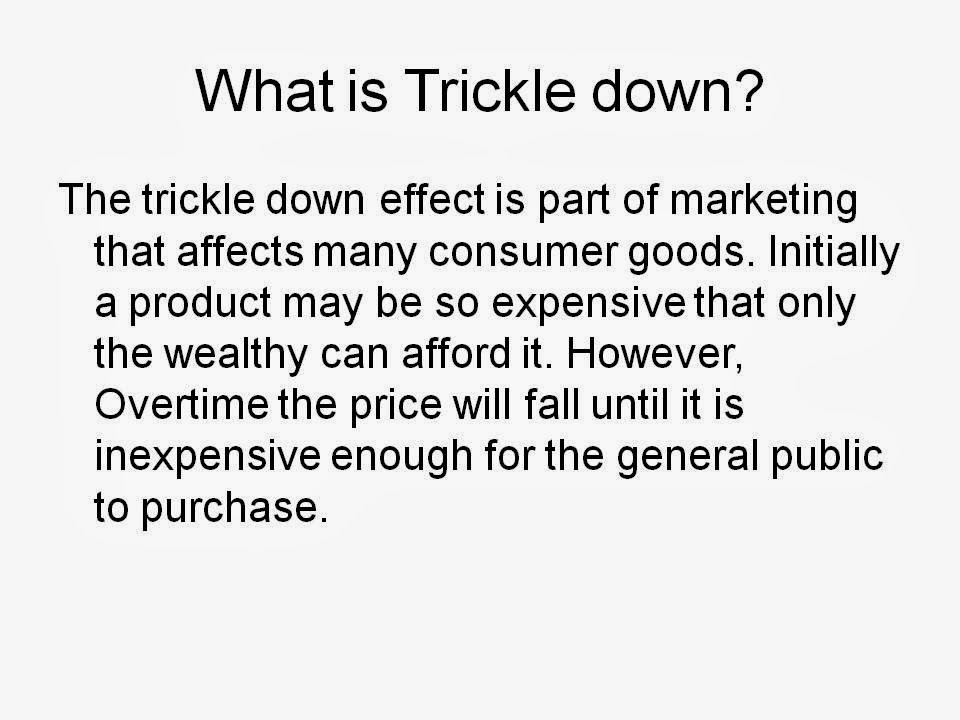 What is Trickle down?

The trickle down effect is part of marketing that affects many consumer goods. Initially a product may be so expensive that only the wealthy can afford it. However, Overtime the price will fall until it is inexpensive enough for the general public to purchase.